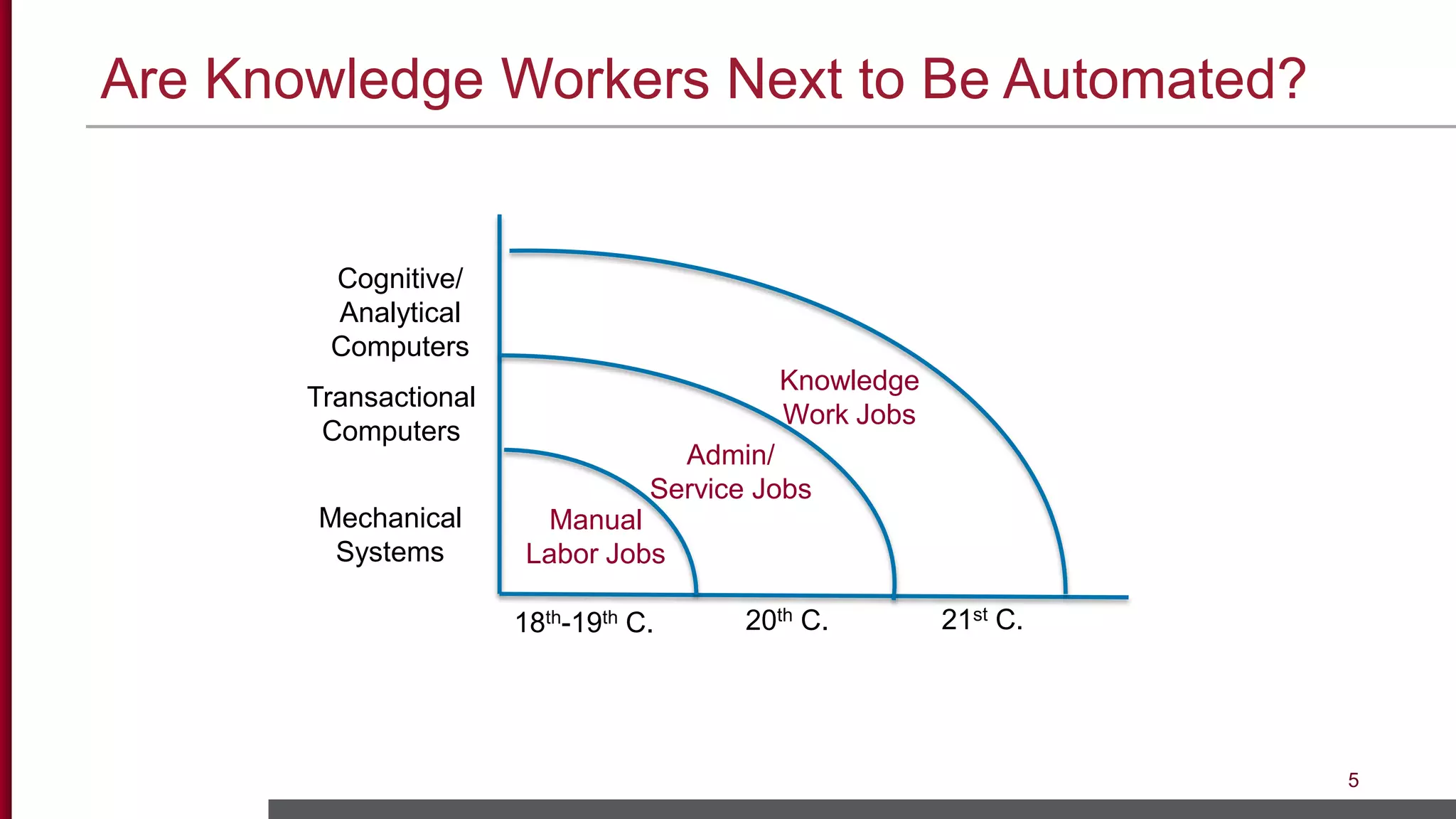 Are Knowledge Workers Next to Be Automated?

Cognitive/ Analytical Computers

Transactional Computers

Mechanical Systems

Knowledge Work Jobs

Admin/ Service Jobs

Manual Labor Jobs

$18^{th}$-$19^{th}$ C.

$20^{th}$ C.

$21^{st}$ C.

5